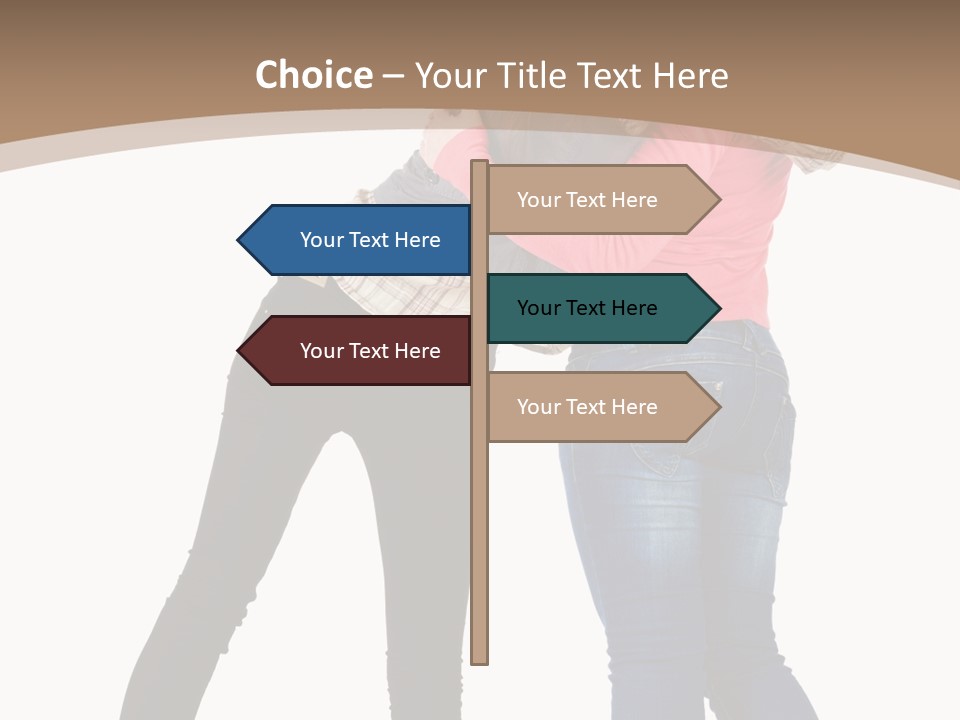 Choice – Your Title Text Here

Your Text Here

Your Text Here

Your Text Here

Your Text Here

Your Text Here